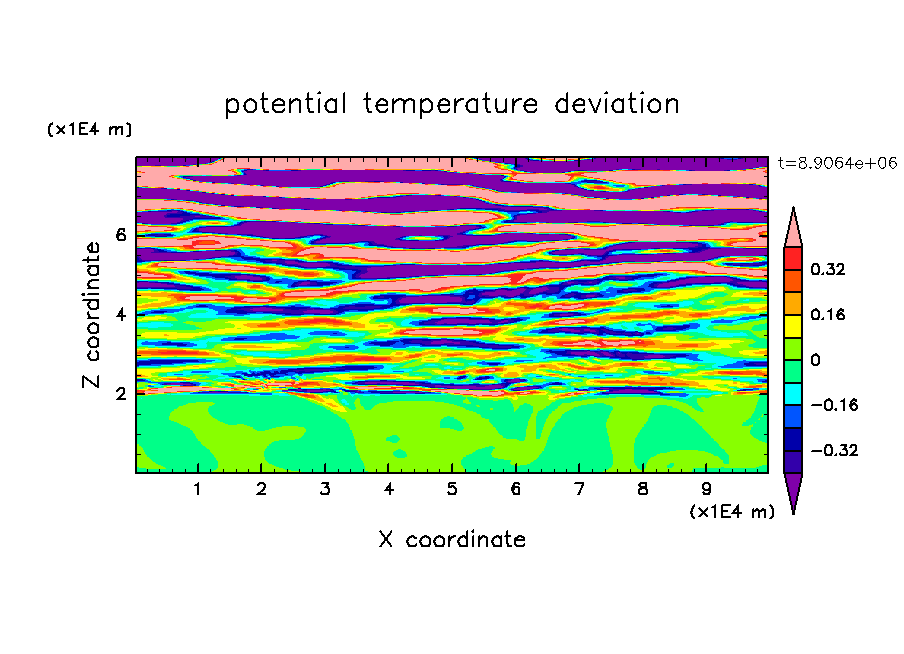 potential temperature deviation

(x1E4 m)

t=8.9064e+06

Z coordinate

6
4
2

0.32
0.16
0
−0.16
−0.32

1 2 3 4 5 6 7 8 9

(x1E4 m)

X coordinate